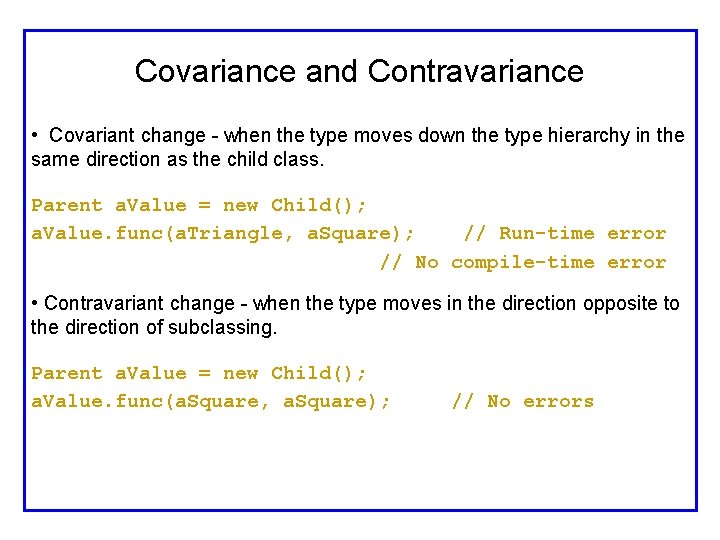 Covariance and Contravariance

• Covariant change - when the type moves down the type hierarchy in the same direction as the child class.

Parent aValue = new Child();
aValue.func(aTriangle, aSquare);    // Run-time error
                                    // No compile-time error

• Contravariant change - when the type moves in the direction opposite to the direction of subclassing.

Parent aValue = new Child();
aValue.func(aSquare, aSquare);     // No errors